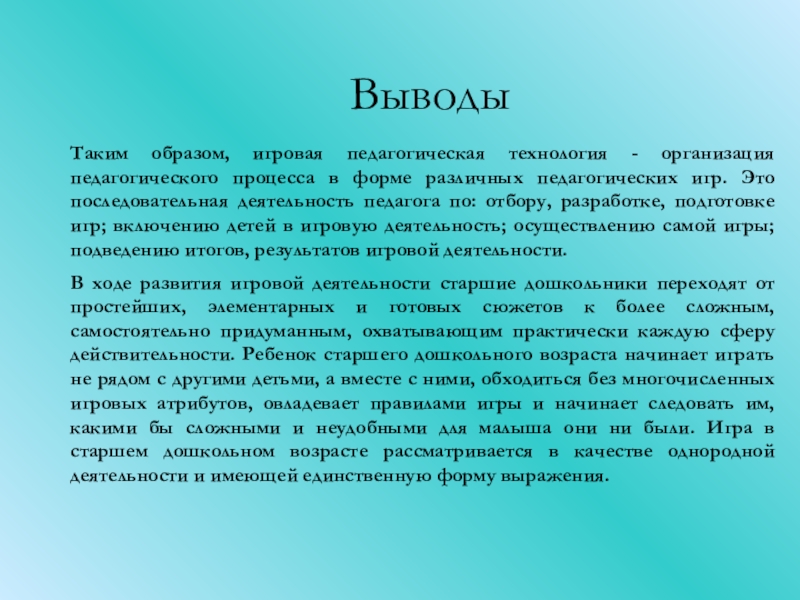 Выводы

Таким образом, игровая педагогическая технология - организация педагогического процесса в форме различных педагогических игр. Это последовательная деятельность педагога по: отбору, разработке, подготовке игр; включению детей в игровую деятельность; осуществлению самой игры; подведению итогов, результатов игровой деятельности.

В ходе развития игровой деятельности старшие дошкольники переходят от простейших, элементарных и готовых сюжетов к более сложным, самостоятельно придуманным, охватывающим практически каждую сферу действительности. Ребенок старшего дошкольного возраста начинает играть не рядом с другими детьми, а вместе с ними, обходиться без многочисленных игровых атрибутов, овладевает правилами игры и начинает следовать им, какими бы сложными и неудобными для малыша они ни были. Игра в старшем дошкольном возрасте рассматривается в качестве однородной деятельности и имеющей единственную форму выражения.